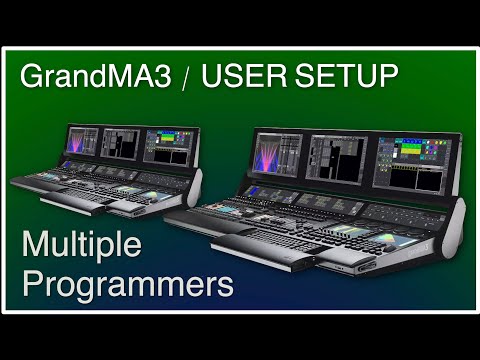 GrandMA3 / USER SETUP

Multiple Programmers